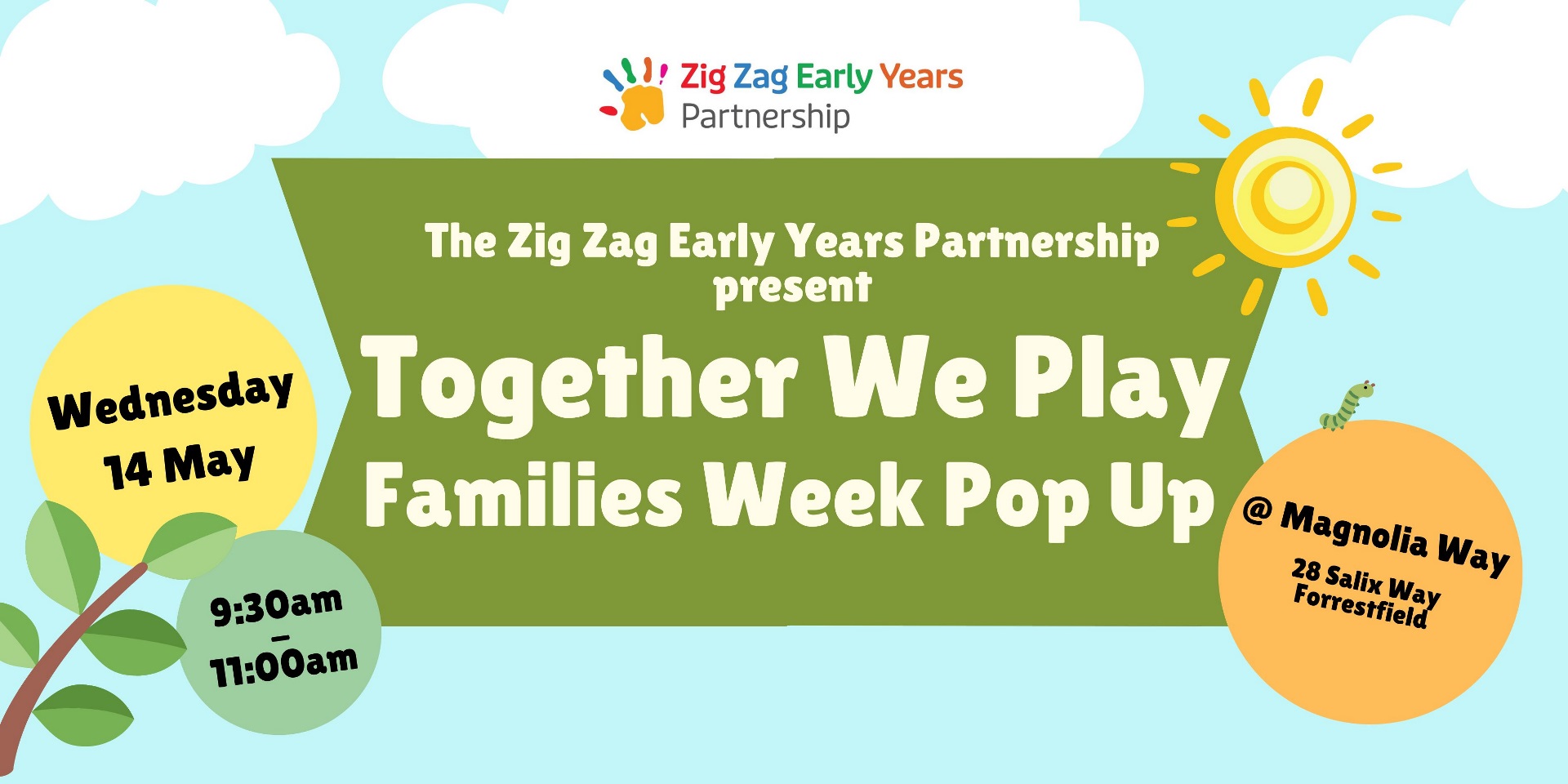 Zig Zag Early Years Partnership

The Zig Zag Early Years Partnership present

Together We Play
Families Week Pop Up

Wednesday 14 May

9:30am – 11:00am

@ Magnolia Way
28 Salix Way Forrestfield